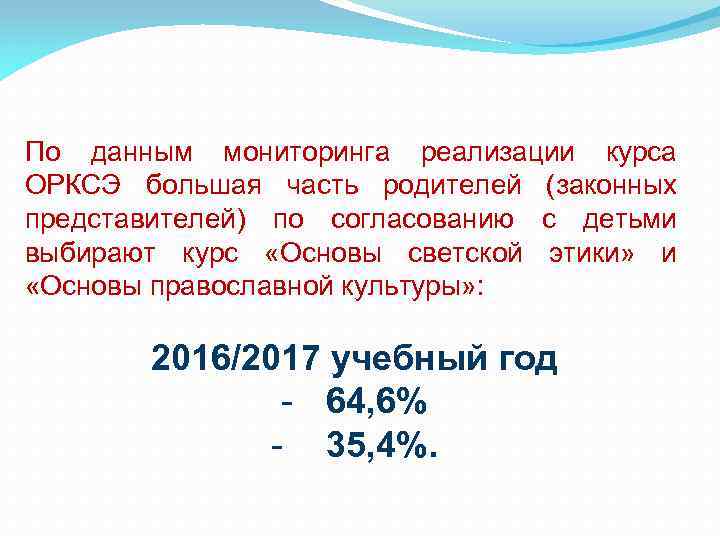 По данным мониторинга реализации курса ОРКСЭ большая часть родителей (законных представителей) по согласованию с детьми выбирают курс «Основы светской этики» и «Основы православной культуры»:

2016/2017 учебный год
- 64,6%
- 35,4%.